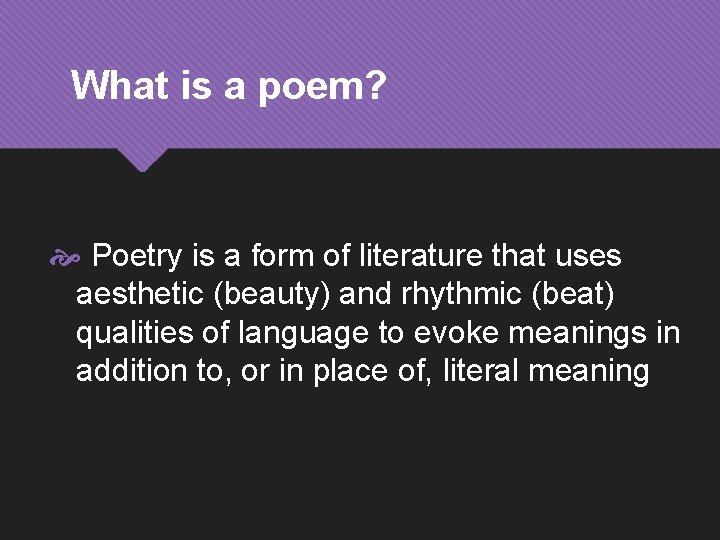 What is a poem?

Poetry is a form of literature that uses aesthetic (beauty) and rhythmic (beat) qualities of language to evoke meanings in addition to, or in place of, literal meaning